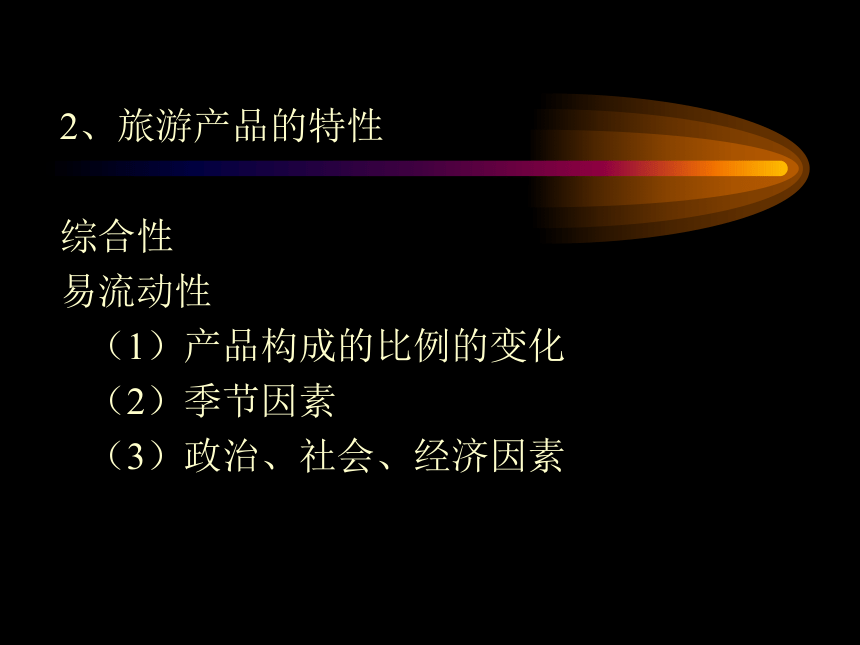 2、旅游产品的特性

综合性
易流动性
（1）产品构成的比例的变化
（2）季节因素
（3）政治、社会、经济因素